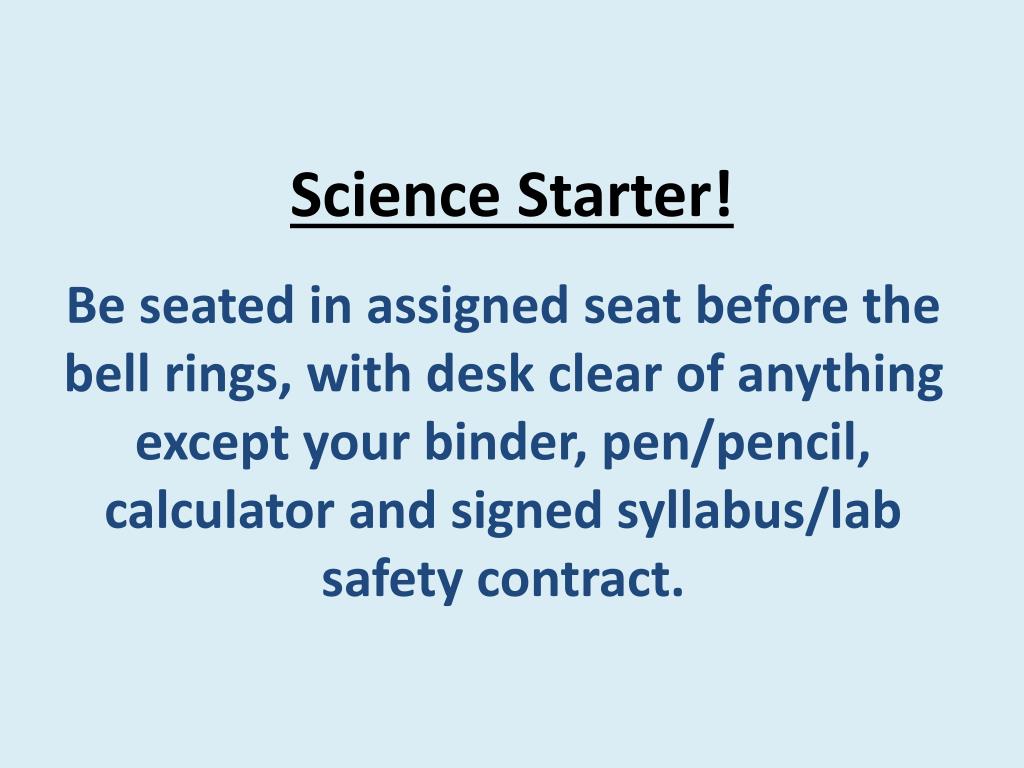 Science Starter!

Be seated in assigned seat before the bell rings, with desk clear of anything except your binder, pen/pencil, calculator and signed syllabus/lab safety contract.